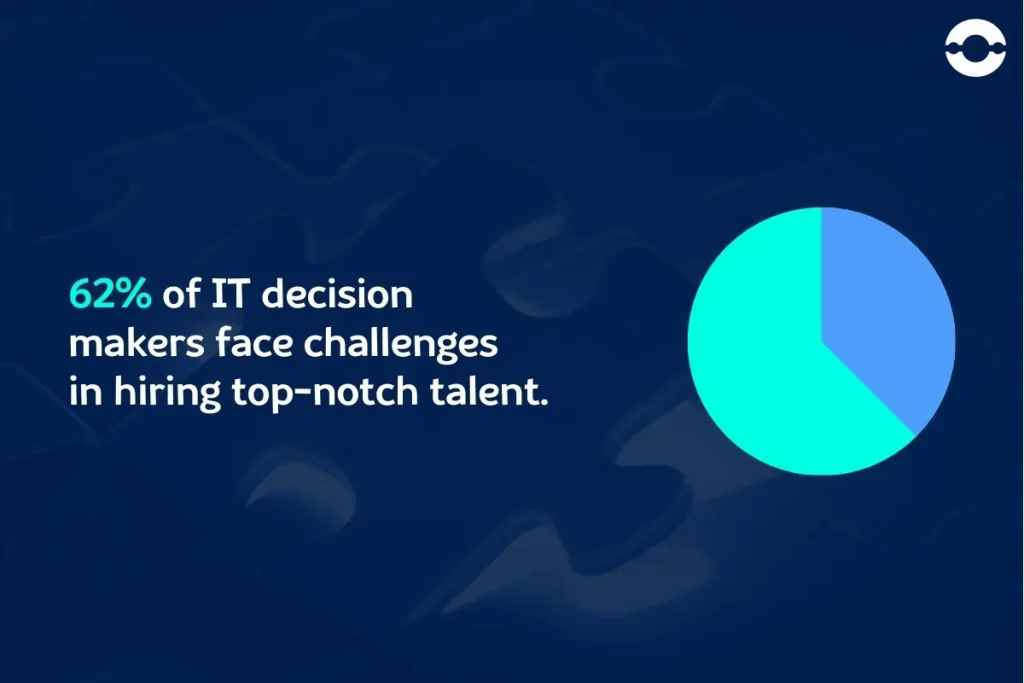 62% of IT decision makers face challenges in hiring top-notch talent.